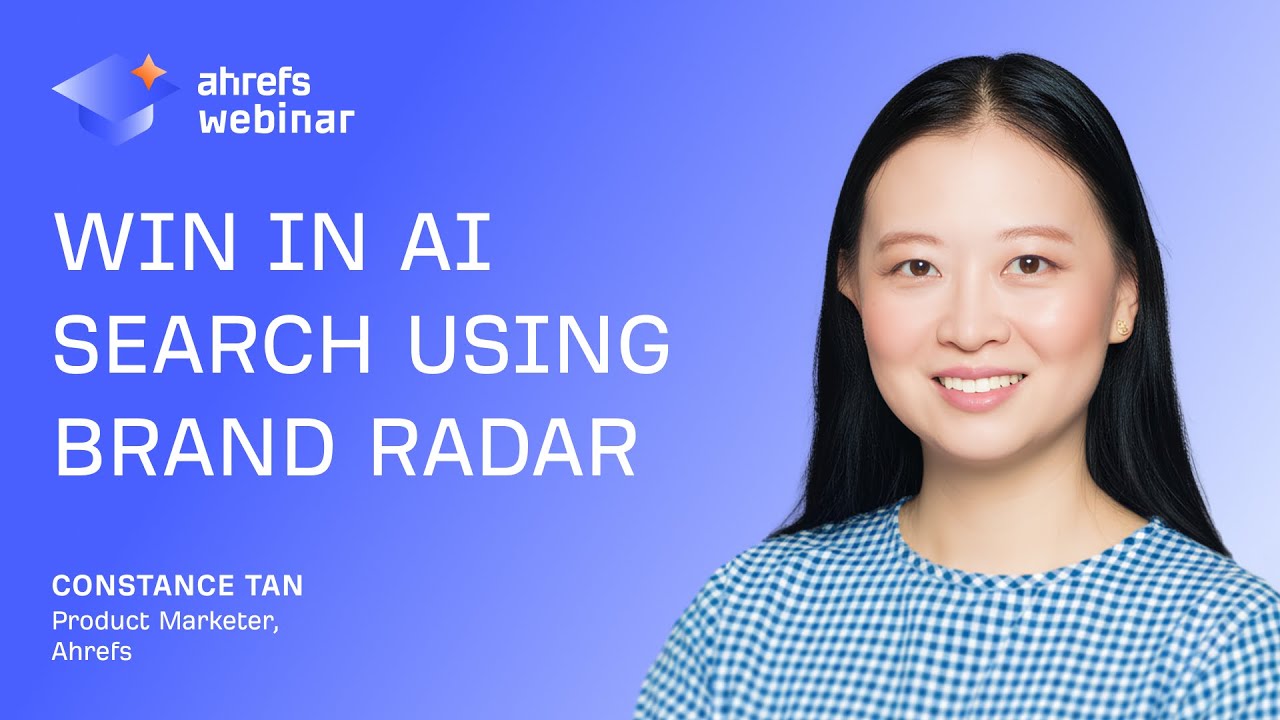 ahrefs
webinar

WIN IN AI SEARCH USING BRAND RADAR

CONSTANCE TAN
Product Marketer,
Ahrefs